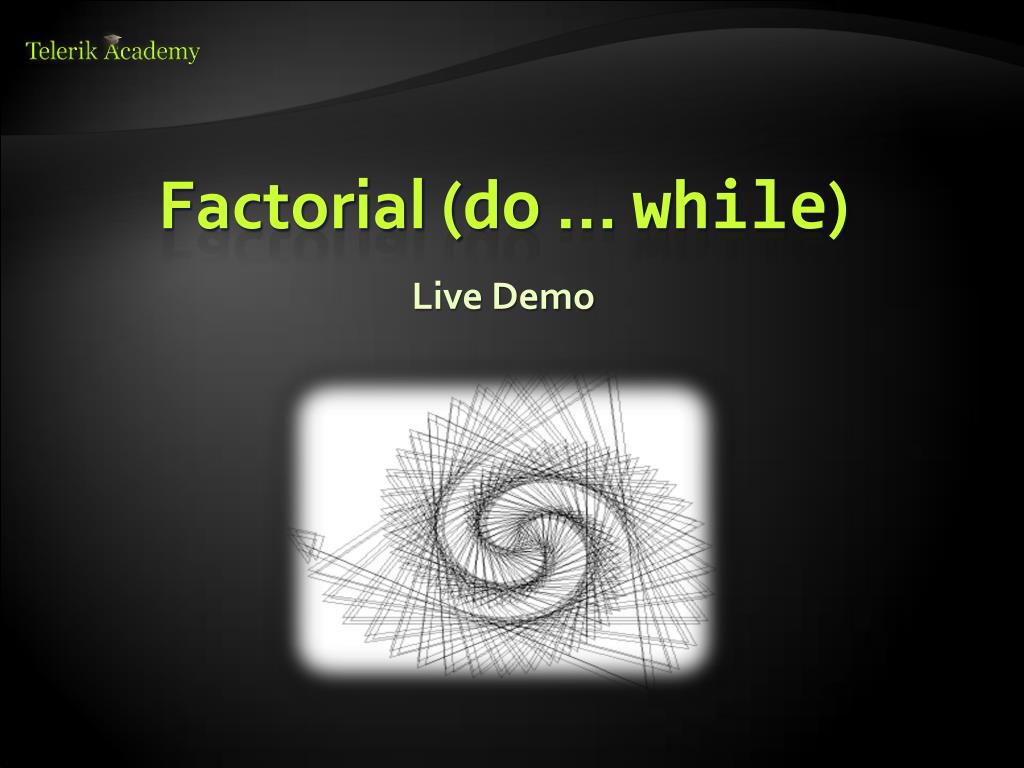 Telerik Academy

Factorial (do … while)

Live Demo